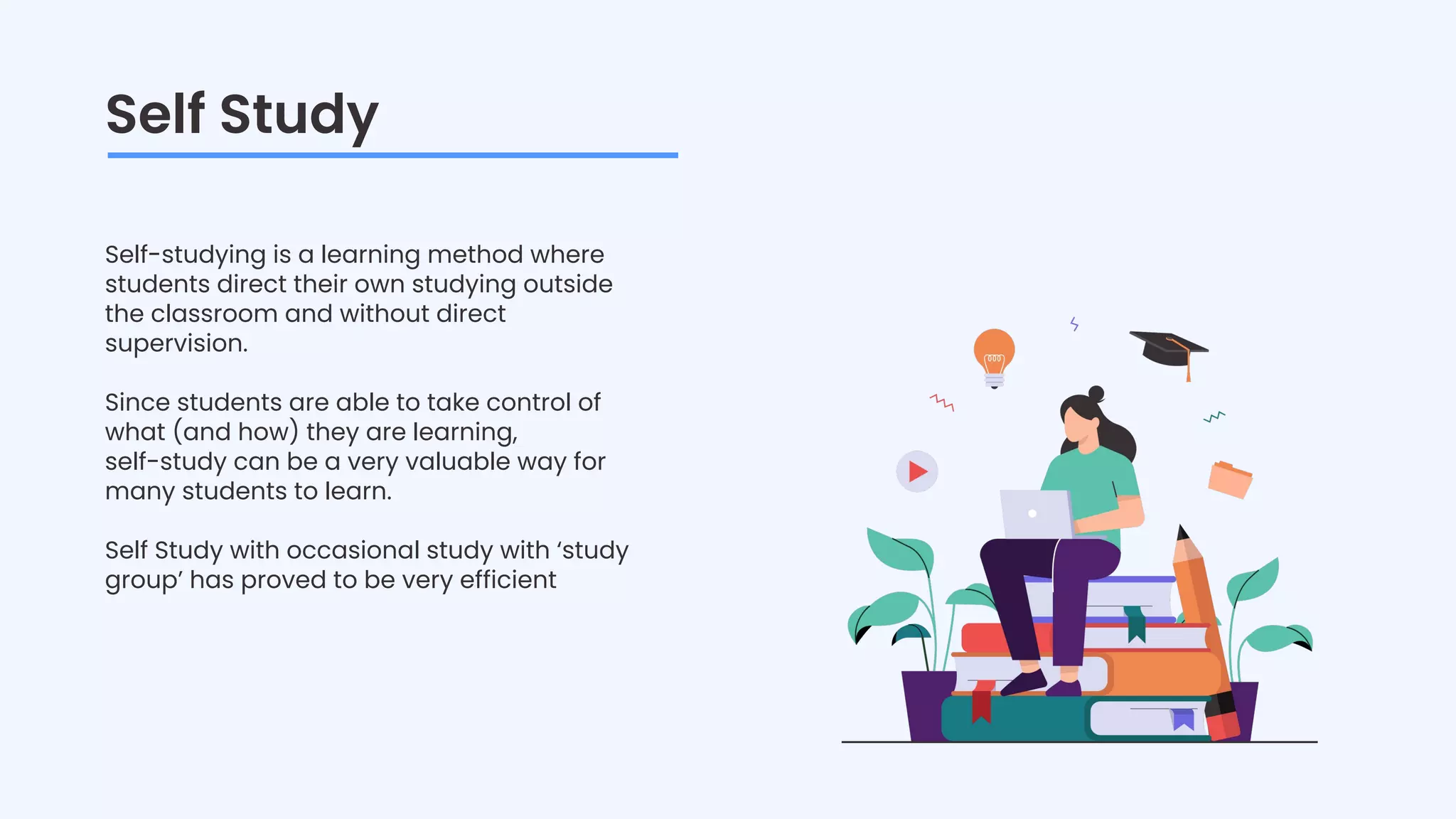 Self Study

Self-studying is a learning method where students direct their own studying outside the classroom and without direct supervision.

Since students are able to take control of what (and how) they are learning, self-study can be a very valuable way for many students to learn.

Self Study with occasional study with ‘study group’ has proved to be very efficient